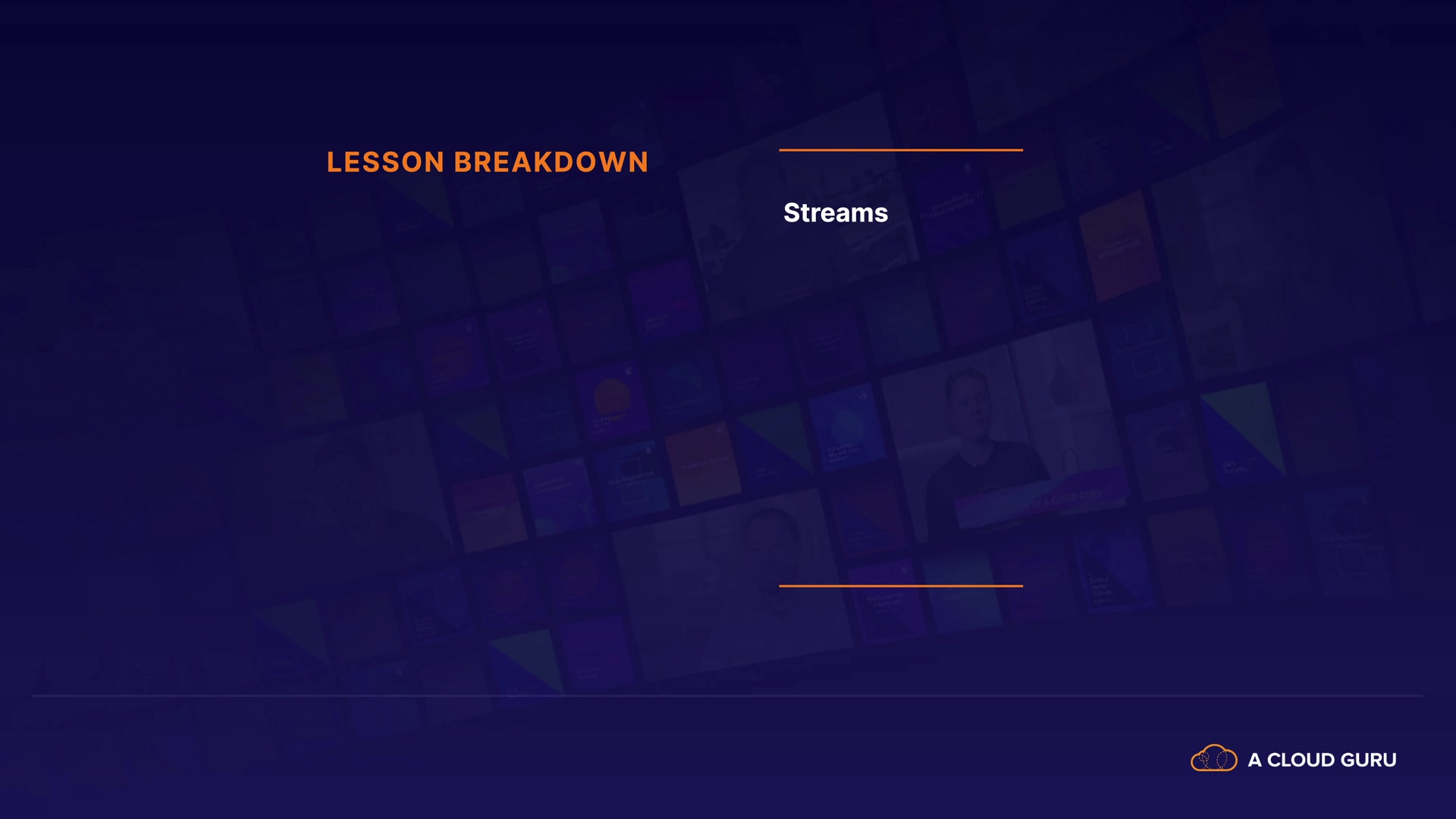 LESSON BREAKDOWN

Streams

A CLOUD GURU